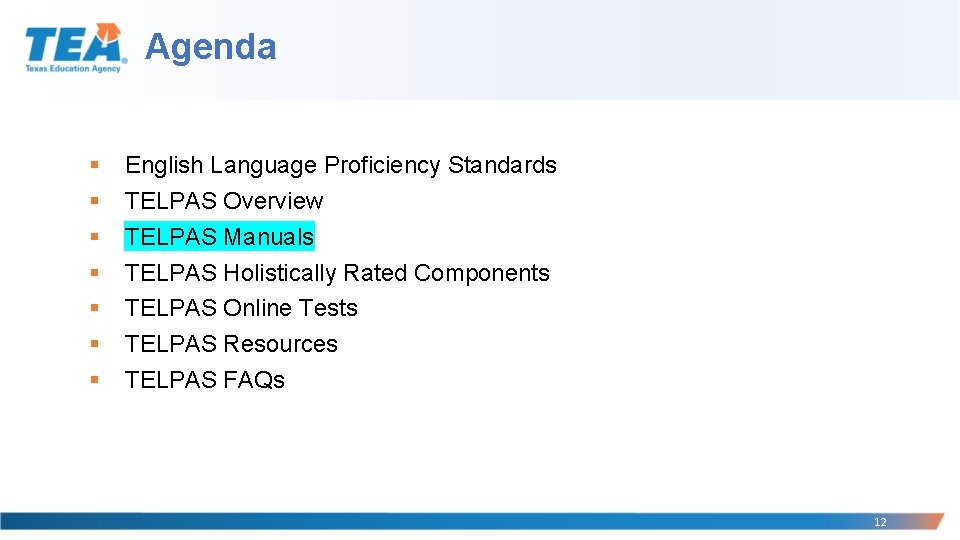 TEA
Texas Education Agency

Agenda

- English Language Proficiency Standards
- TELPAS Overview
- TELPAS Manuals
- TELPAS Holistically Rated Components
- TELPAS Online Tests
- TELPAS Resources
- TELPAS FAQs

12